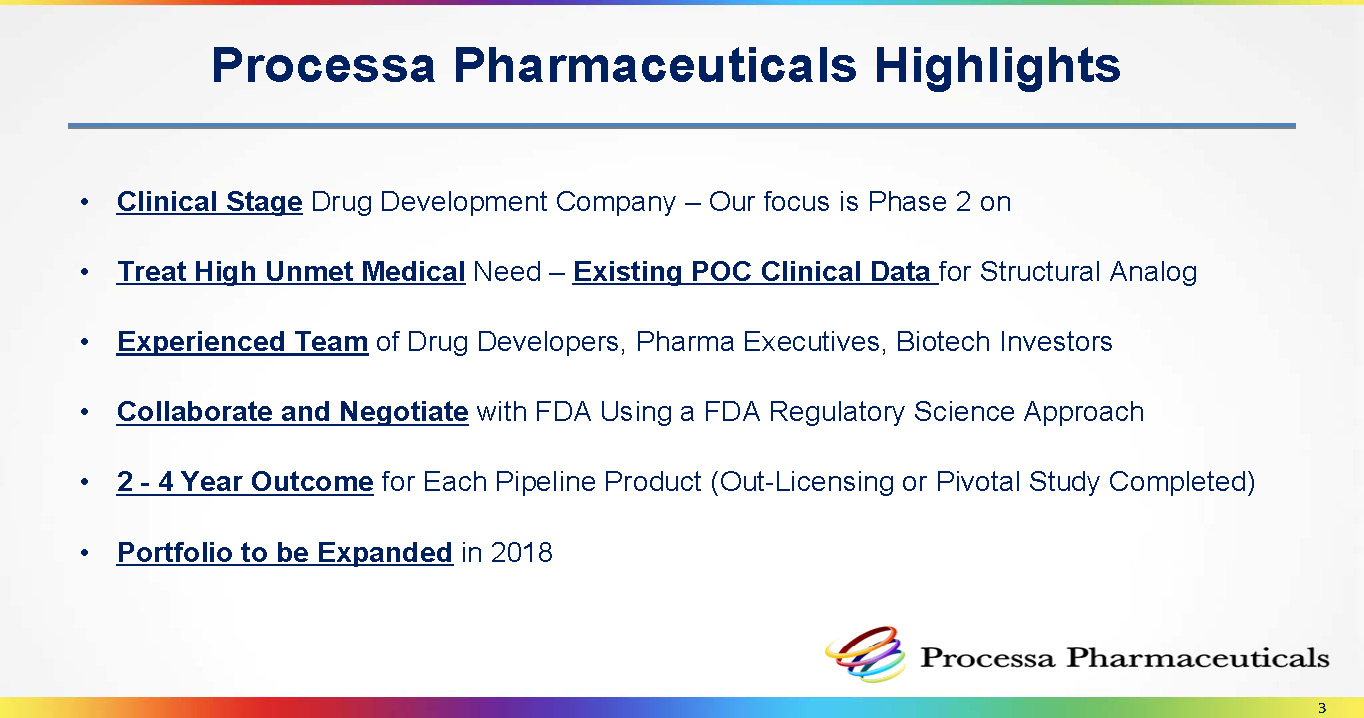 Processa Pharmaceuticals Highlights

• Clinical Stage Drug Development Company – Our focus is Phase 2 on

• Treat High Unmet Medical Need – Existing POC Clinical Data for Structural Analog

• Experienced Team of Drug Developers, Pharma Executives, Biotech Investors

• Collaborate and Negotiate with FDA Using a FDA Regulatory Science Approach

• 2 - 4 Year Outcome for Each Pipeline Product (Out-Licensing or Pivotal Study Completed)

• Portfolio to be Expanded in 2018

Processa Pharmaceuticals

3